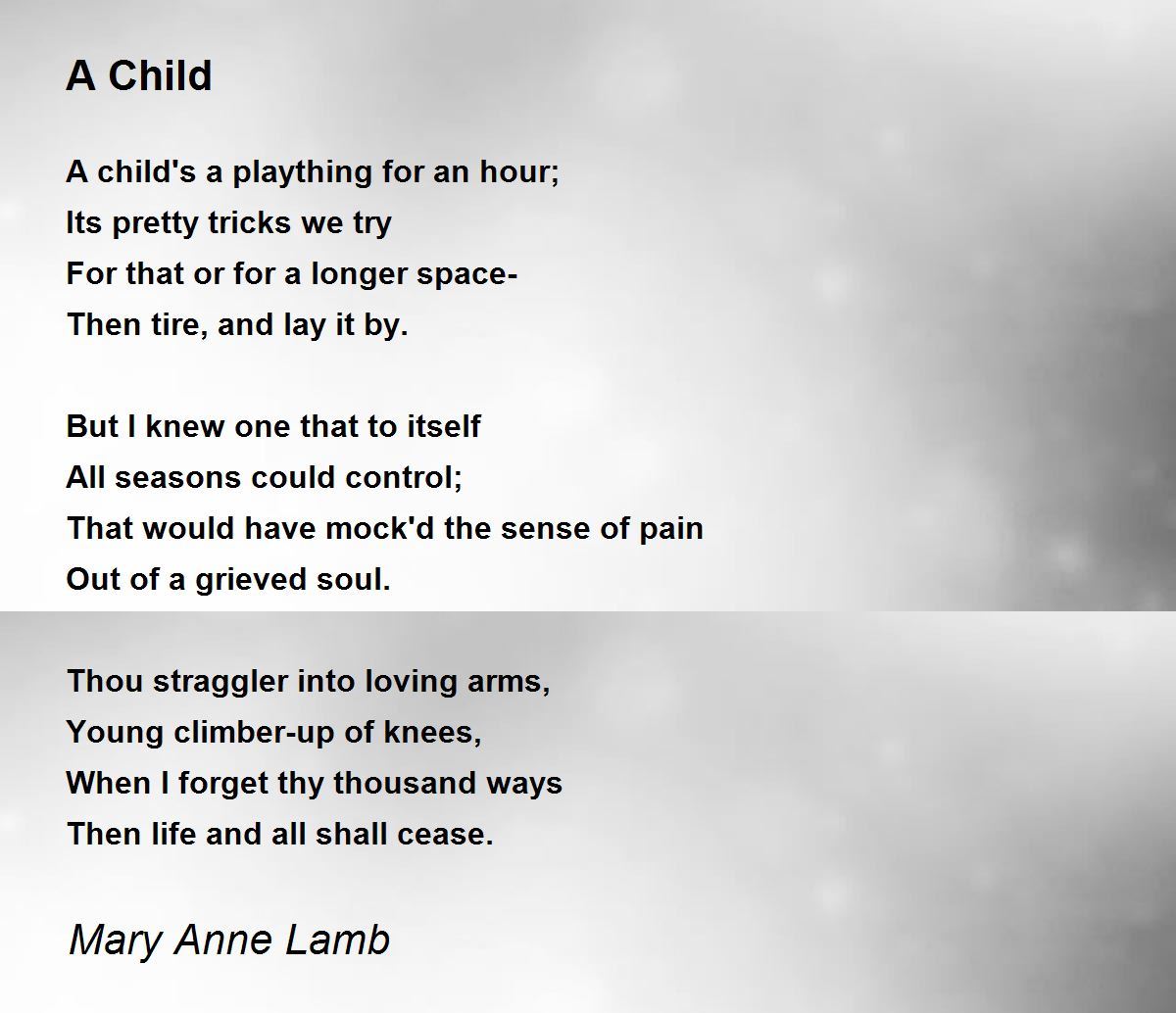 A Child

A child's a plaything for an hour;
Its pretty tricks we try
For that or for a longer space-
Then tire, and lay it by.

But I knew one that to itself
All seasons could control;
That would have mock'd the sense of pain
Out of a grieved soul.

Thou straggler into loving arms,
Young climber-up of knees,
When I forget thy thousand ways
Then life and all shall cease.

Mary Anne Lamb